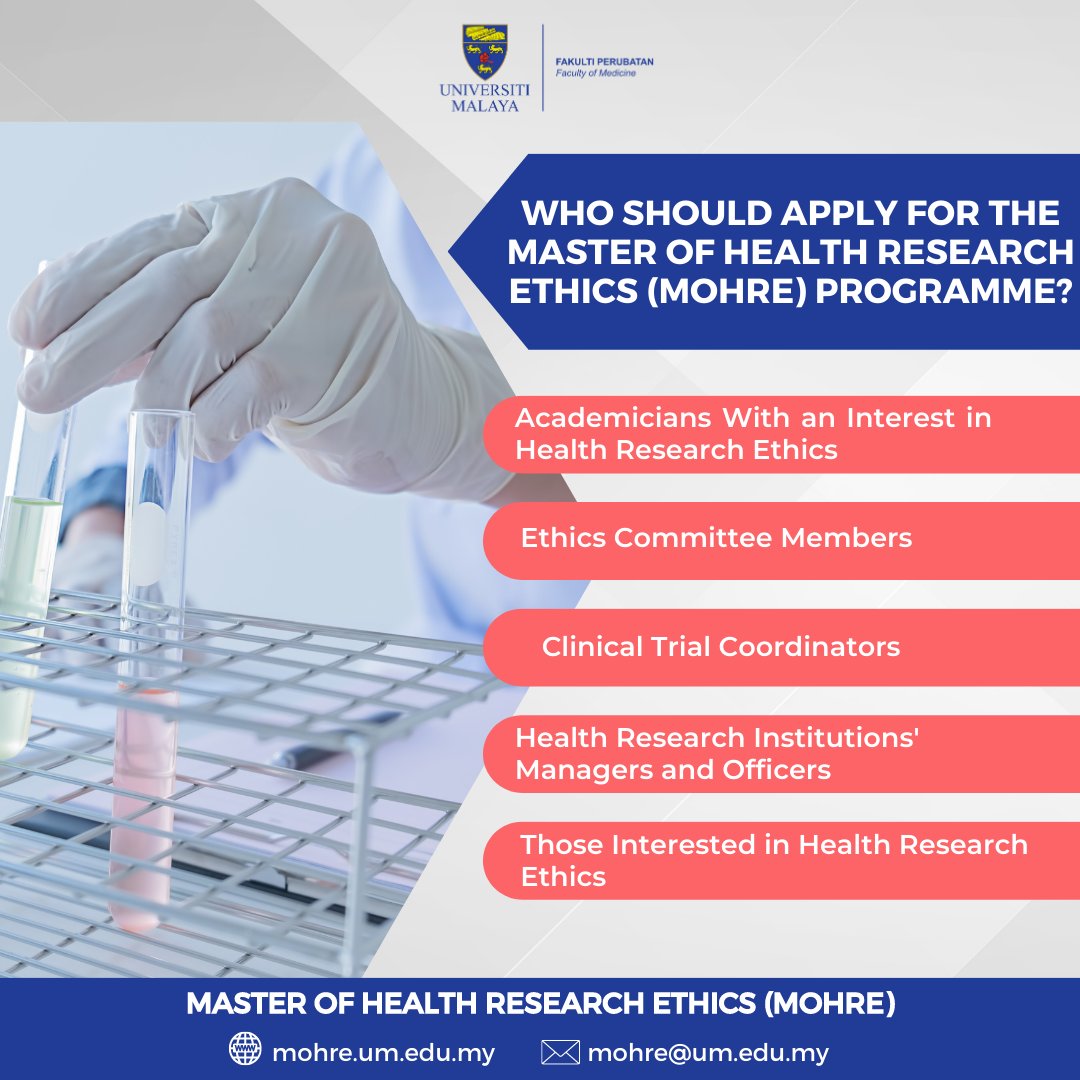 UNIVERSITI MALAYA

FAKULTI PERUBATAN
Faculty of Medicine

WHO SHOULD APPLY FOR THE MASTER OF HEALTH RESEARCH ETHICS (MOHRE) PROGRAMME?

Academicians With an Interest in Health Research Ethics

Ethics Committee Members

Clinical Trial Coordinators

Health Research Institutions' Managers and Officers

Those Interested in Health Research Ethics

MASTER OF HEALTH RESEARCH ETHICS (MOHRE)

mohre.um.edu.my

mohre@um.edu.my